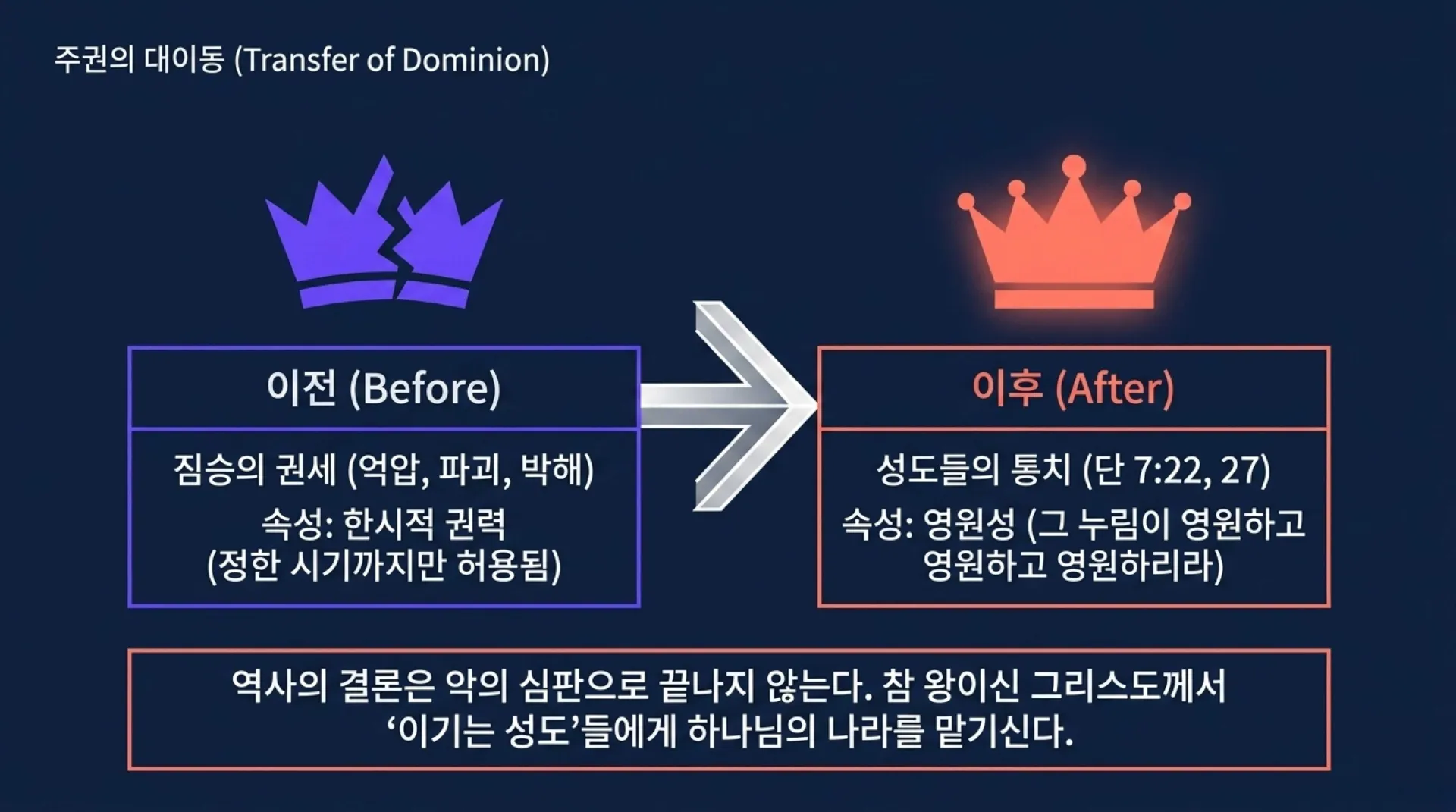 주권의 대이동 (Transfer of Dominion)

이전 (Before)

짐승의 권세 (억압, 파괴, 박해)

속성: 한시적 권력 (정한 시기까지만 허용됨)

이후 (After)

성도들의 통치 (단 7:22, 27)

속성: 영원성 (그 누림이 영원하고 영원하고 영원하리라)

역사의 결론은 악의 심판으로 끝나지 않는다. 참 왕이신 그리스도께서 ‘이기는 성도’들에게 하나님의 나라를 맡기신다.